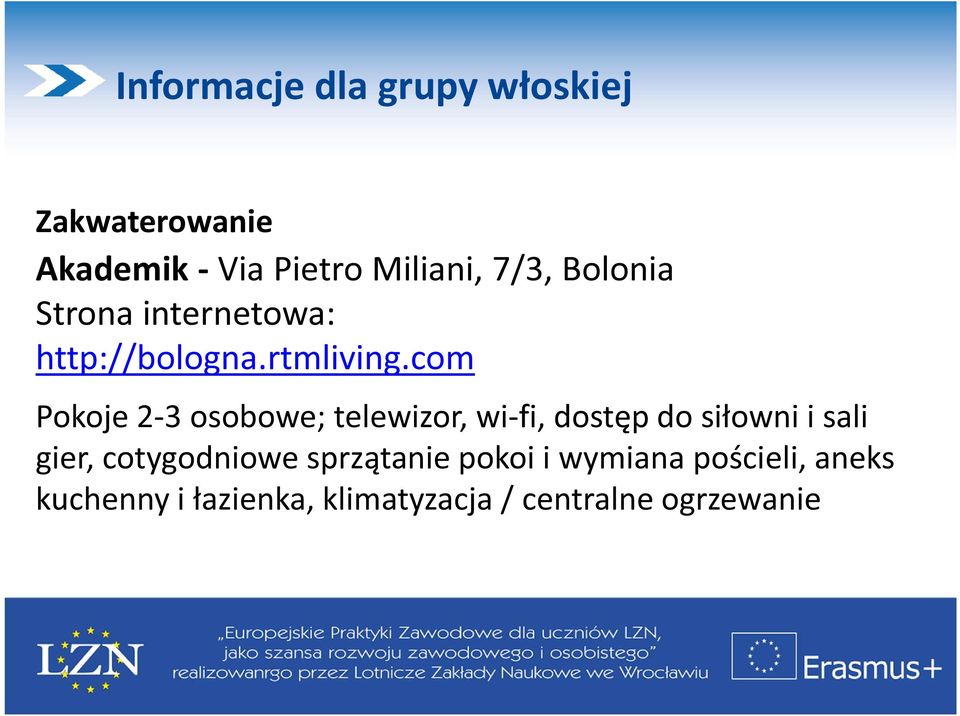 Informacje dla grupy włoskiej

Zakwaterowanie
Akademik - Via Pietro Miliani, 7/3, Bolonia
Strona internetowa:
http://bologna.rtmliving.com

Pokoje 2-3 osobowe; telewizor, wi-fi, dostęp do siłowni i sali gier, cotygodniowe sprzątanie pokoi i wymiana pościeli, aneks kuchenny i łazienka, klimatyzacja / centralne ogrzewanie

LZN

„Europejskie Praktyki Zawodowe dla uczniów LZN, jako szansa rozwoju zawodowego i osobistego" realizowanrgo przez Lotnicze Zakłady Naukowe we Wrocławiu

Erasmus+